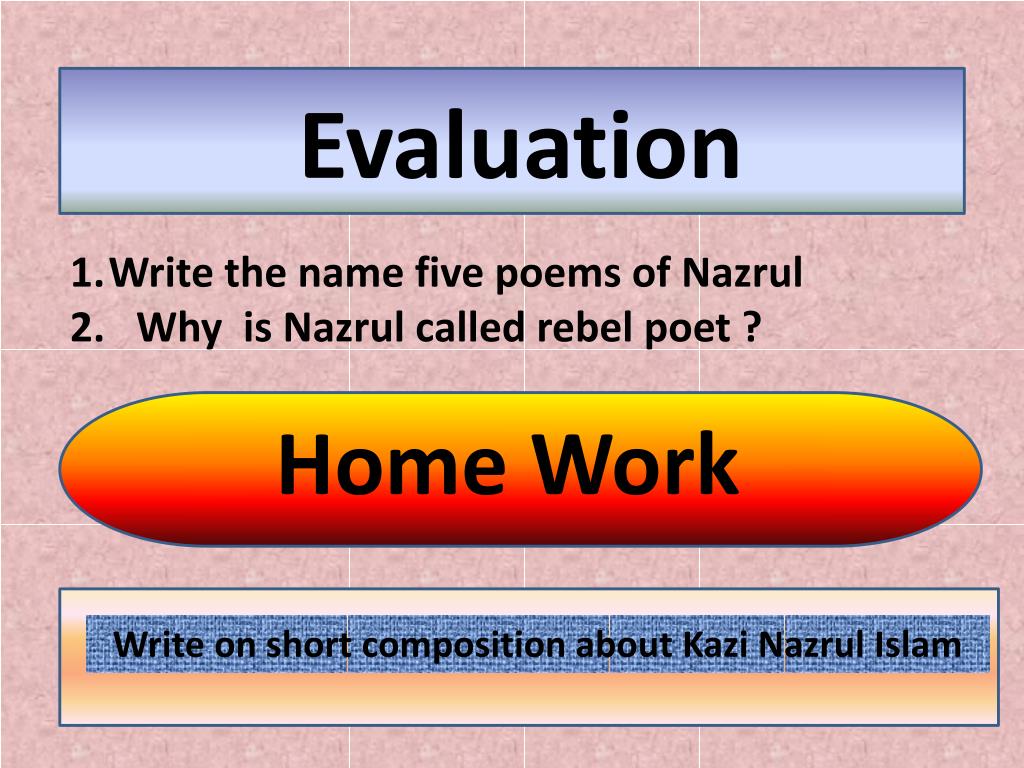 Evaluation

1. Write the name five poems of Nazrul
2. Why is Nazrul called rebel poet ?

Home Work

Write on short composition about Kazi Nazrul Islam